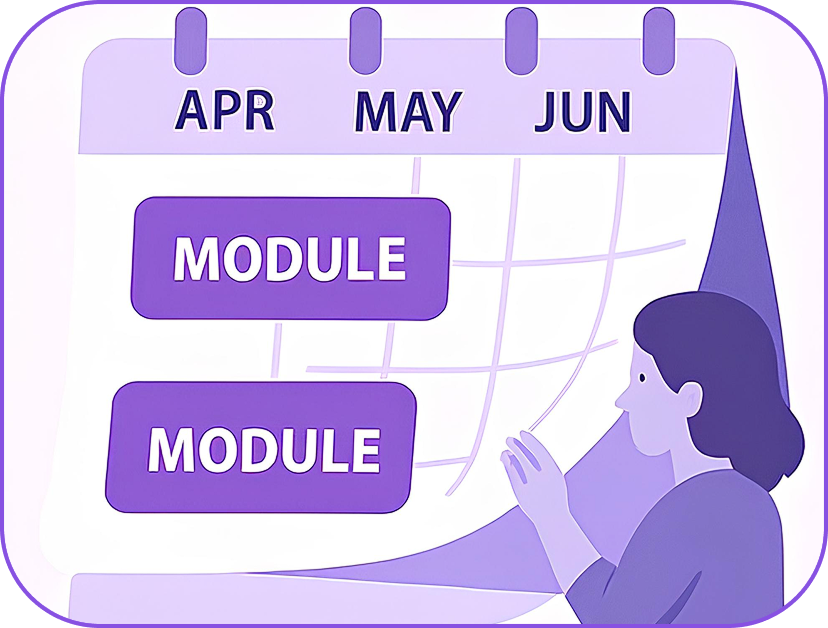 APR MAY JUN

MODULE

MODULE